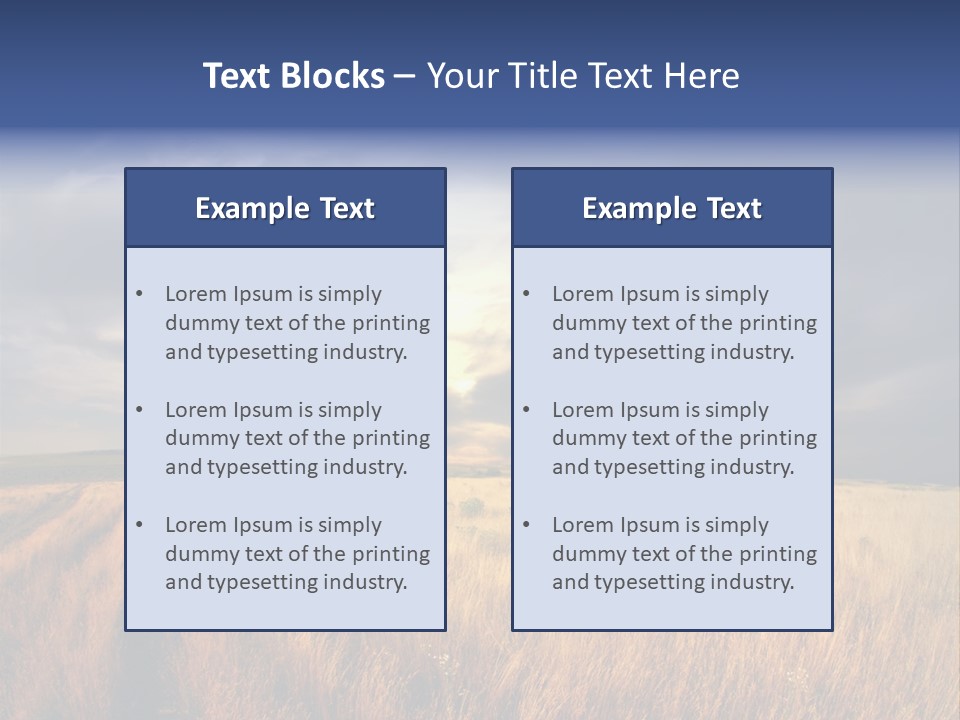 Text Blocks – Your Title Text Here

Example Text

• Lorem Ipsum is simply dummy text of the printing and typesetting industry.

• Lorem Ipsum is simply dummy text of the printing and typesetting industry.

• Lorem Ipsum is simply dummy text of the printing and typesetting industry.

Example Text

• Lorem Ipsum is simply dummy text of the printing and typesetting industry.

• Lorem Ipsum is simply dummy text of the printing and typesetting industry.

• Lorem Ipsum is simply dummy text of the printing and typesetting industry.